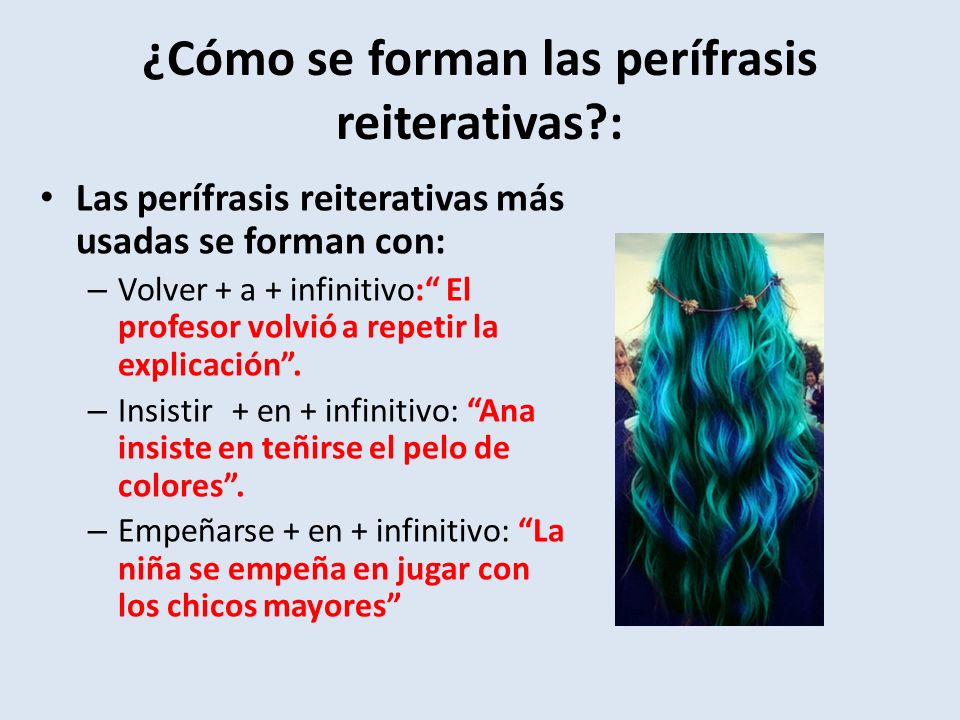 ¿Cómo se forman las perífrasis reiterativas?:

• Las perífrasis reiterativas más usadas se forman con:

– Volver + a + infinitivo:“ El profesor volvió a repetir la explicación”.

– Insistir + en + infinitivo: “Ana insiste en teñirse el pelo de colores”.

– Empeñarse + en + infinitivo: “La niña se empeña en jugar con los chicos mayores”